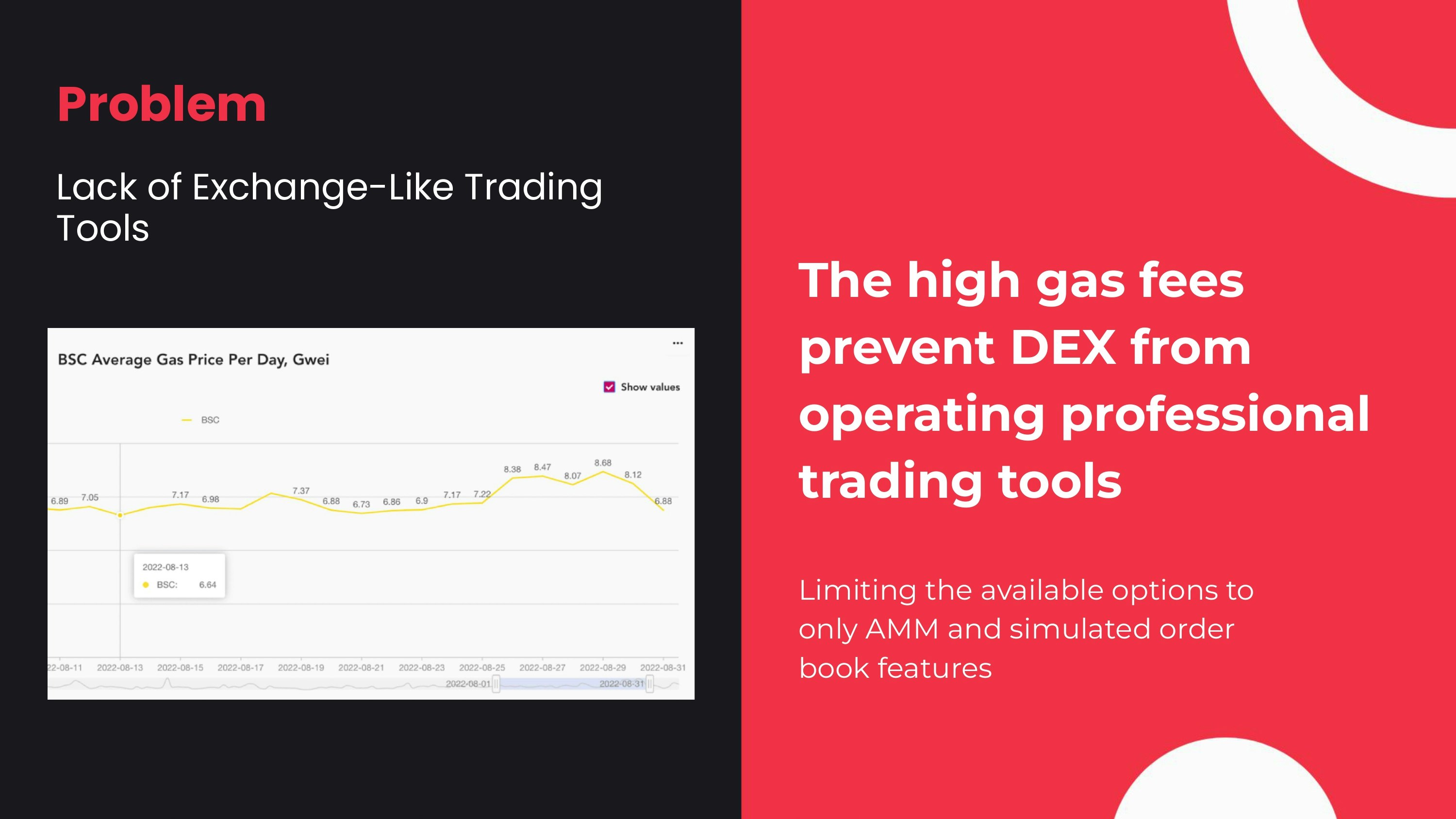 Problem

Lack of Exchange-Like Trading Tools

BSC Average Gas Price Per Day, Gwei

...

Show values

BSC

6.89 7.05 7.17 6.98 7.37 6.88 6.73 6.86 6.9 7.17 7.22 8.38 8.47 8.07 8.68 8.12 6.88

2022-08-13
BSC: 6.64

22-08-11 2022-08-13 2022-08-15 2022-08-17 2022-08-19 2022-08-21 2022-08-23 2022-08-25 2022-08-27 2022-08-29 2022-08-31

2022-08-01 2022-08-31

The high gas fees prevent DEX from operating professional trading tools

Limiting the available options to only AMM and simulated order book features